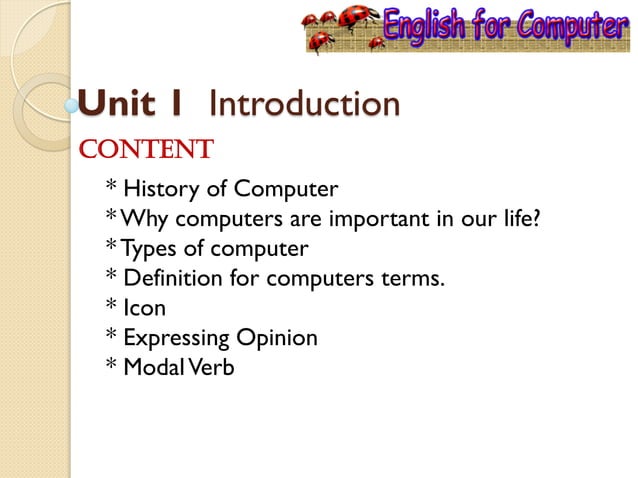 English for Computer

Unit 1 Introduction

CONTENT

* History of Computer
* Why computers are important in our life?
* Types of computer
* Definition for computers terms.
* Icon
* Expressing Opinion
* Modal Verb